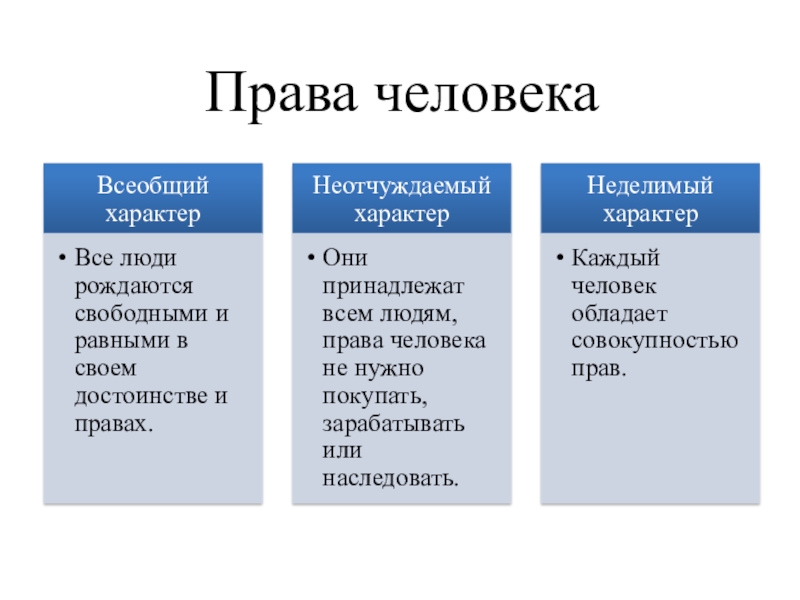 Права человека

Всеобщий характер

• Все люди рождаются свободными и равными в своем достоинстве и правах.

Неотчуждаемый характер

• Они принадлежат всем людям, права человека не нужно покупать, зарабатывать или наследовать.

Неделимый характер

• Каждый человек обладает совокупностью прав.